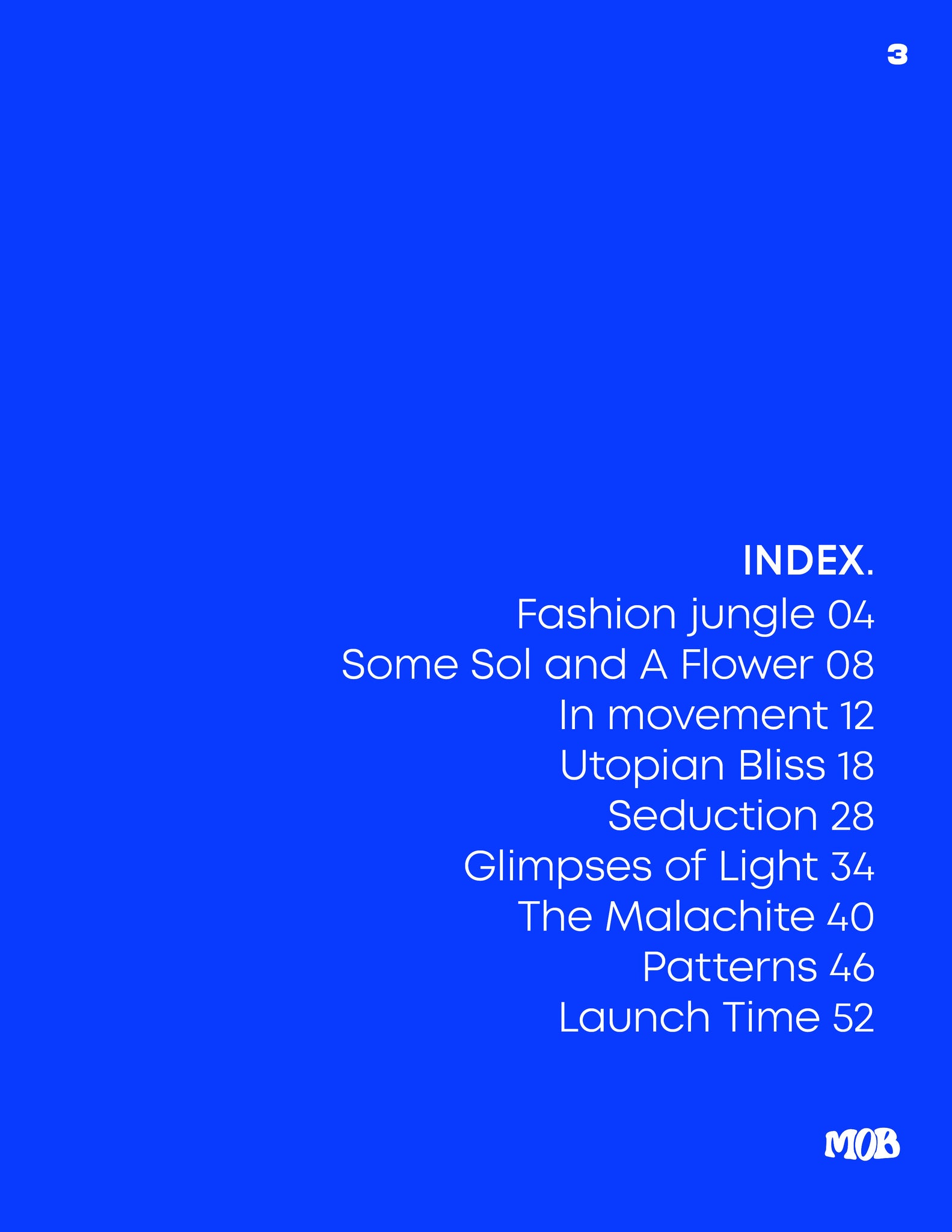 3

INDEX.

Fashion jungle 04
Some Sol and A Flower 08
In movement 12
Utopian Bliss 18
Seduction 28
Glimpses of Light 34
The Malachite 40
Patterns 46
Launch Time 52

MOB